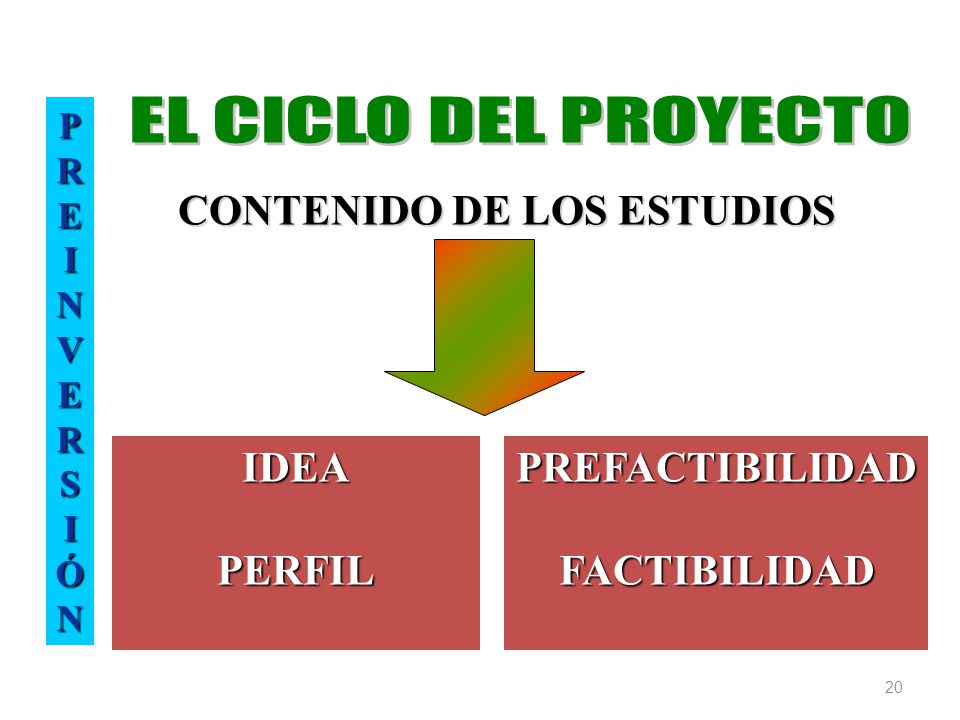 PREINVERSIÓN

EL CICLO DEL PROYECTO

CONTENIDO DE LOS ESTUDIOS

IDEA

PERFIL

PREFACTIBILIDAD

FACTIBILIDAD

20